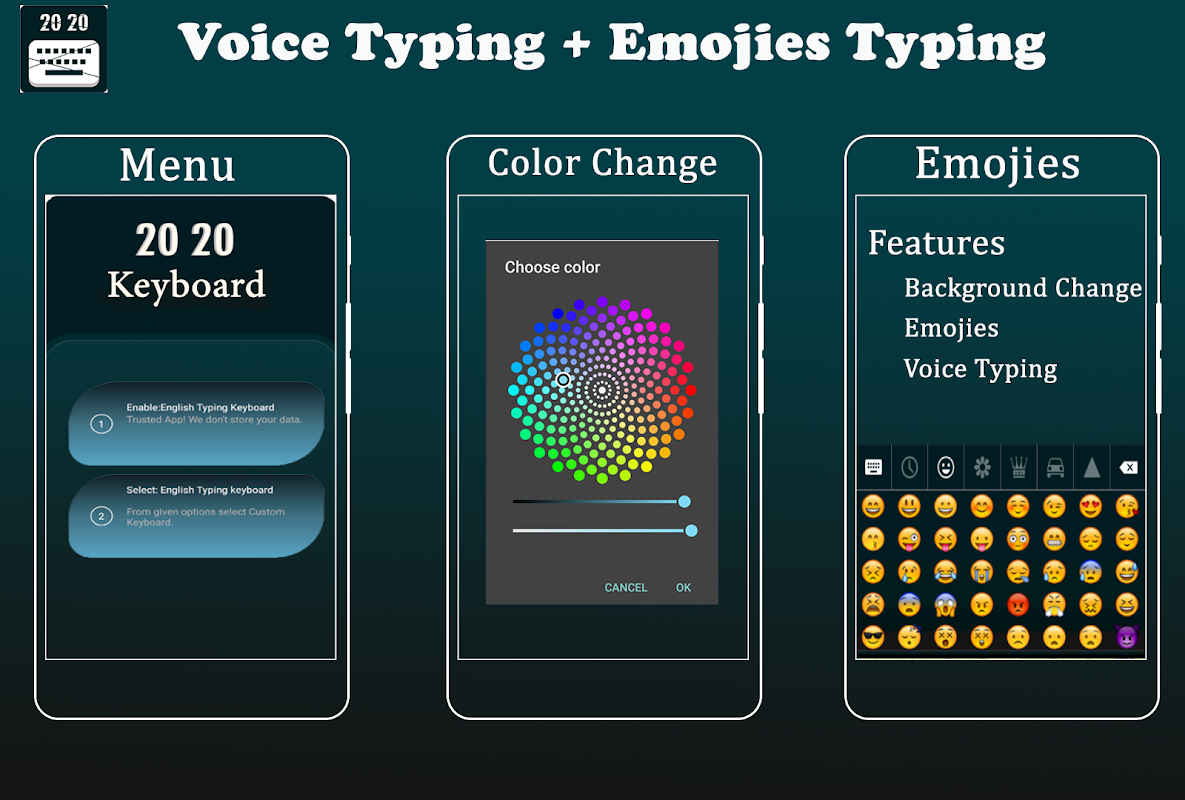 20 20

Voice Typing + Emojies Typing

Menu

20 20
Keyboard

1 Enable:English Typing Keyboard
Trusted App! We don't store your data.

2 Select: English Typing keyboard
From given options select Custom Keyboard.

Color Change

Choose color

CANCEL OK

Emojies

Features
Background Change
Emojies
Voice Typing